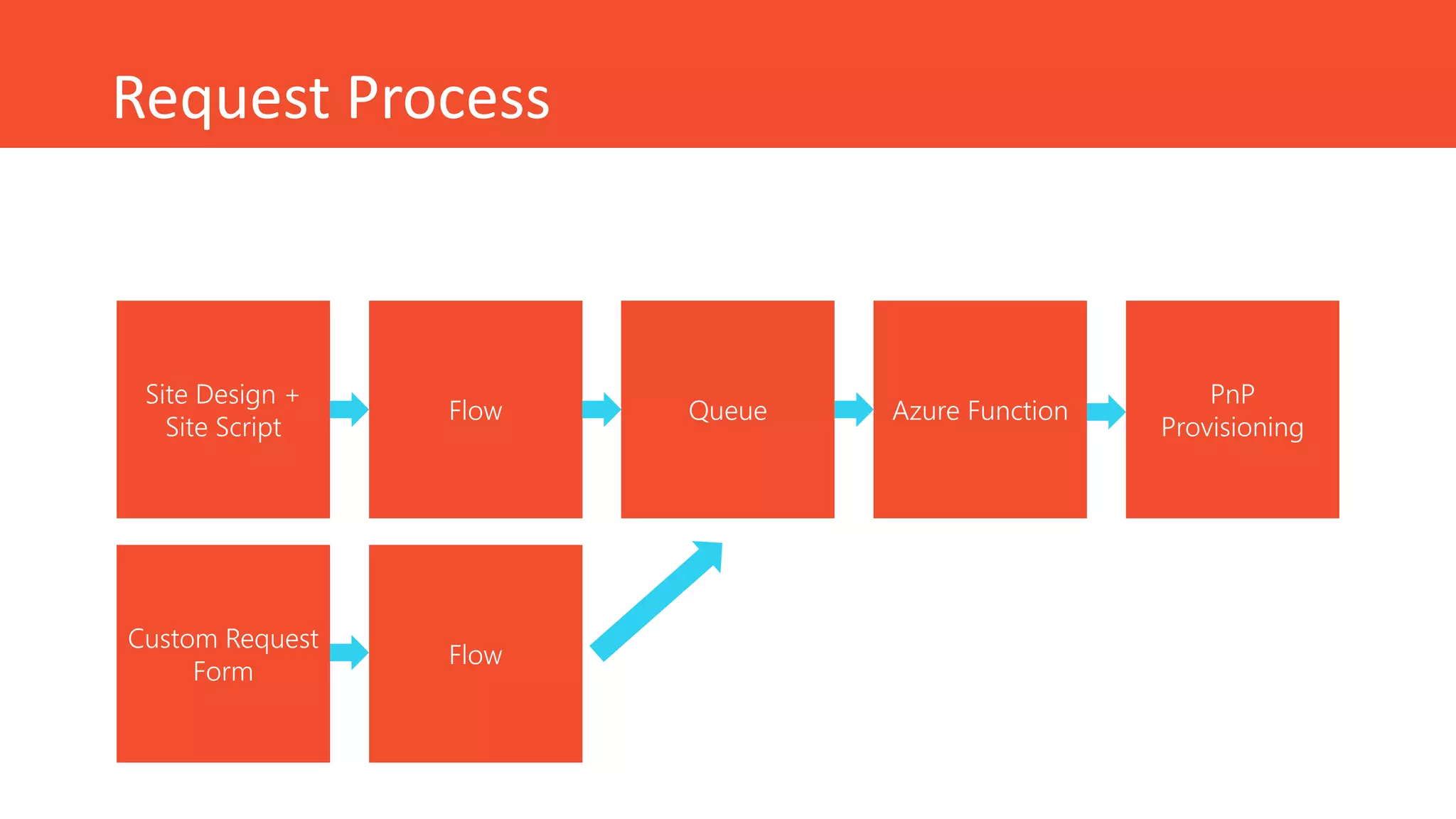 Request Process

Site Design + Site Script

Flow

Queue

Azure Function

PnP Provisioning

Custom Request Form

Flow